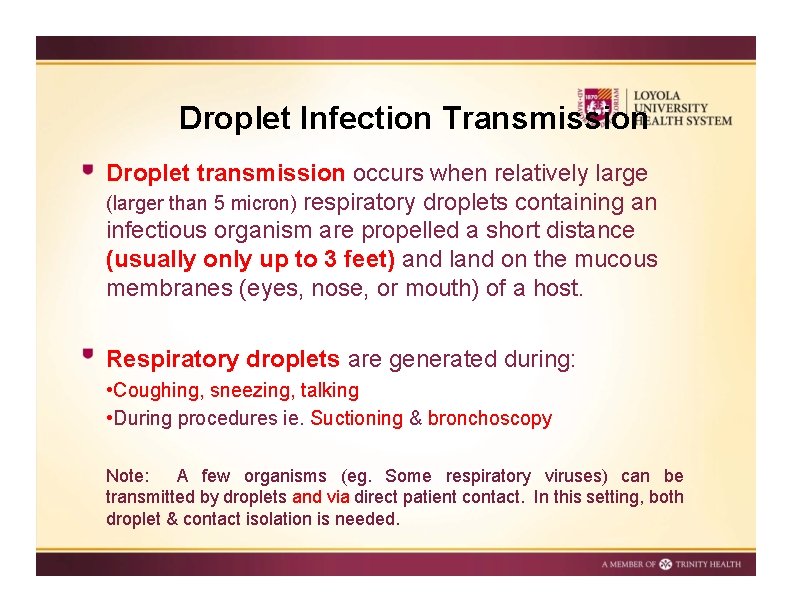 LOYOLA UNIVERSITY HEALTH SYSTEM

Droplet Infection Transmission

Droplet transmission occurs when relatively large (larger than 5 micron) respiratory droplets containing an infectious organism are propelled a short distance (usually only up to 3 feet) and land on the mucous membranes (eyes, nose, or mouth) of a host.

Respiratory droplets are generated during:
•Coughing, sneezing, talking
•During procedures ie. Suctioning & bronchoscopy

Note: A few organisms (eg. Some respiratory viruses) can be transmitted by droplets and via direct patient contact. In this setting, both droplet & contact isolation is needed.

A MEMBER OF TRINITY HEALTH